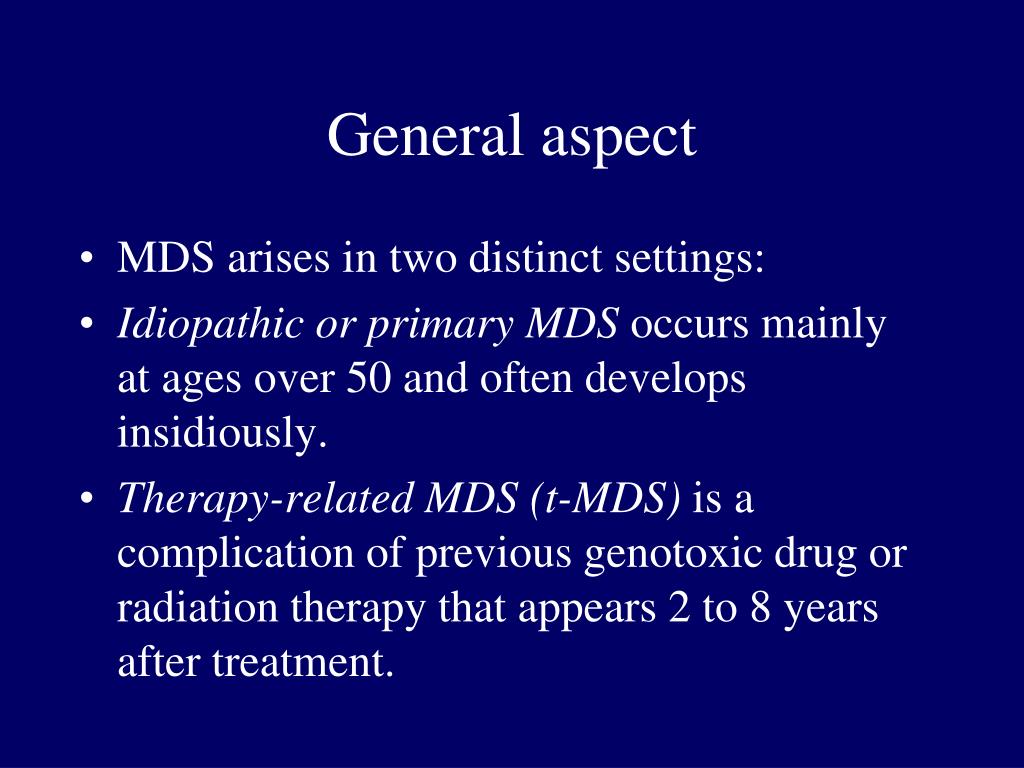 General aspect

• MDS arises in two distinct settings:
• Idiopathic or primary MDS occurs mainly at ages over 50 and often develops insidiously.
• Therapy-related MDS (t-MDS) is a complication of previous genotoxic drug or radiation therapy that appears 2 to 8 years after treatment.